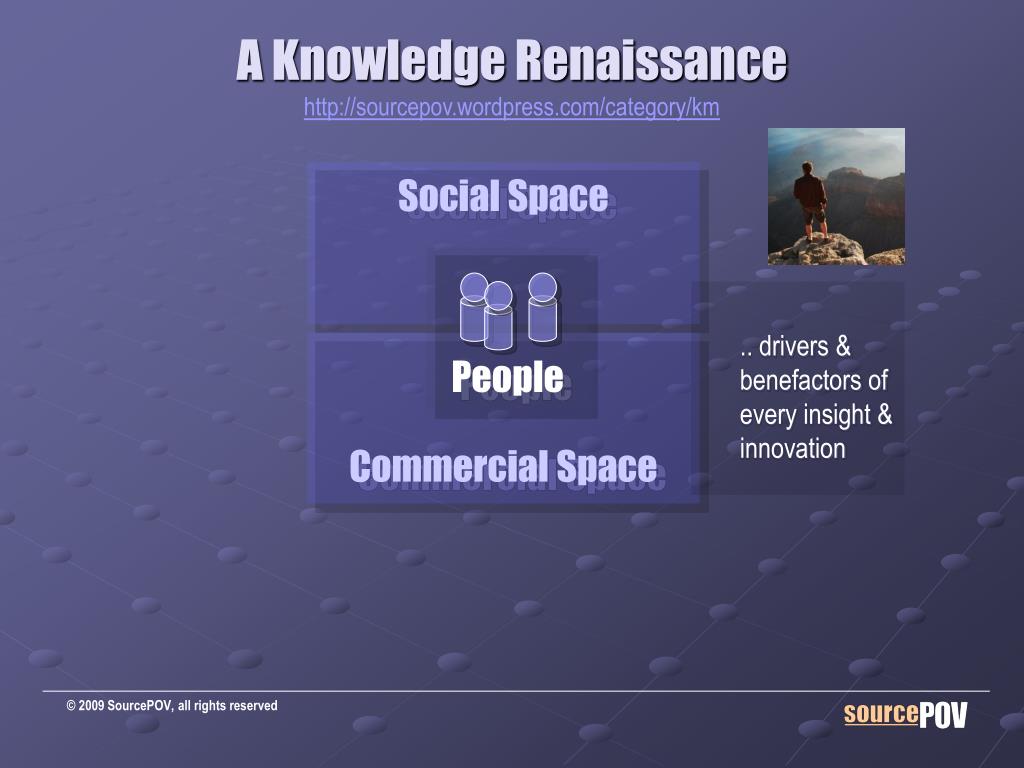 A Knowledge Renaissance
http://sourcepov.wordpress.com/category/km

Social Space

People

Commercial Space

.. drivers & benefactors of every insight & innovation

© 2009 SourcePOV, all rights reserved

sourcePOV